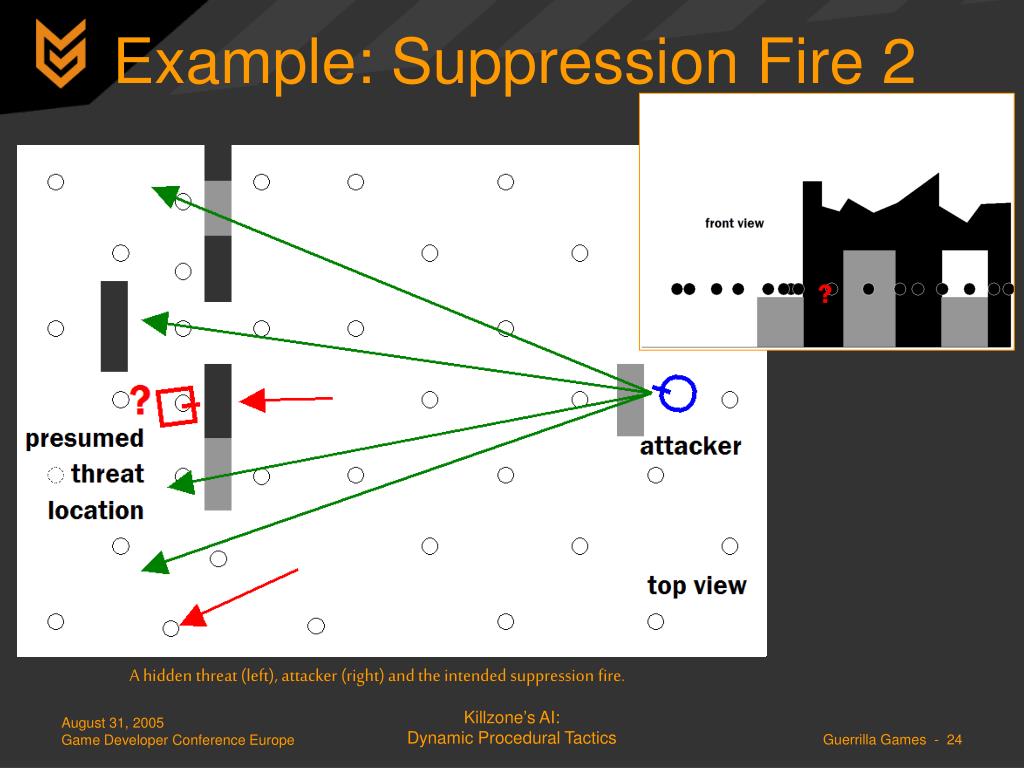 Example: Suppression Fire 2

front view

?

?

presumed threat location

attacker

top view

A hidden threat (left), attacker (right) and the intended suppression fire.

August 31, 2005
Game Developer Conference Europe

Killzone's AI:
Dynamic Procedural Tactics

Guerrilla Games - 24